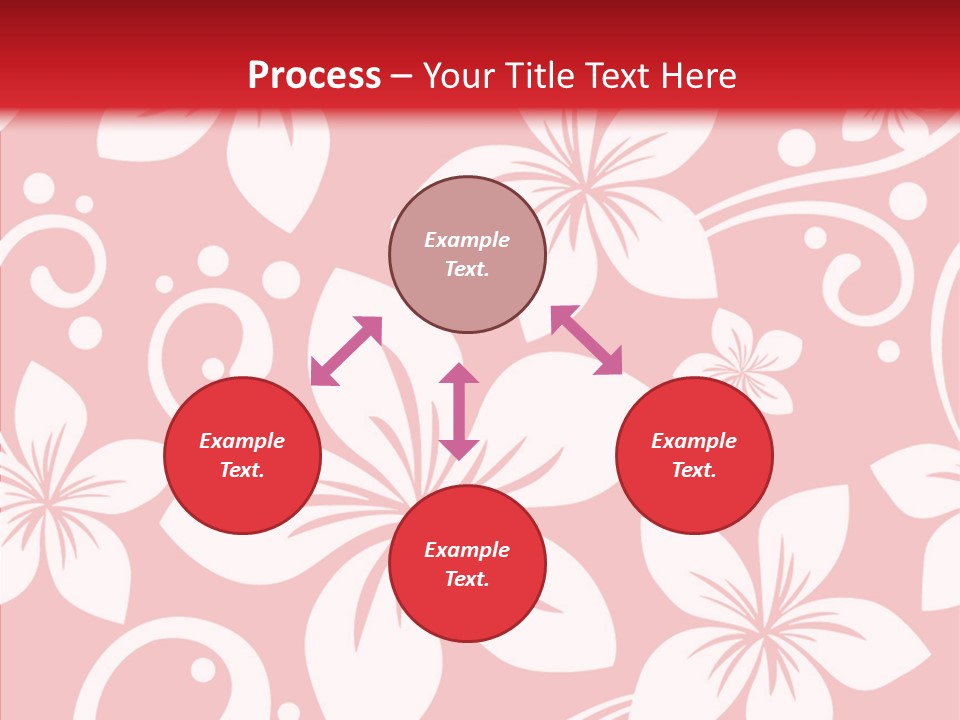 Process – Your Title Text Here

Example Text.

Example Text.

Example Text.

Example Text.